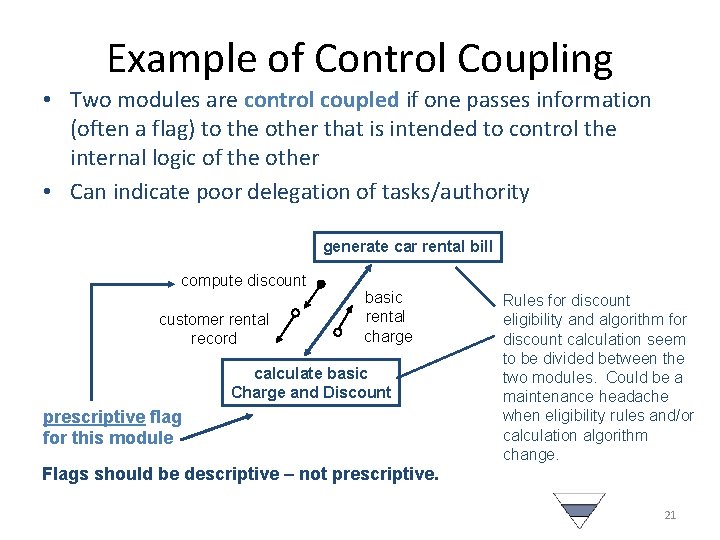 Example of Control Coupling

• Two modules are control coupled if one passes information (often a flag) to the other that is intended to control the internal logic of the other

• Can indicate poor delegation of tasks/authority

generate car rental bill

compute discount

customer rental record

basic rental charge

calculate basic Charge and Discount

Rules for discount eligibility and algorithm for discount calculation seem to be divided between the two modules. Could be a maintenance headache when eligibility rules and/or calculation algorithm change.

prescriptive flag for this module

Flags should be descriptive – not prescriptive.

21